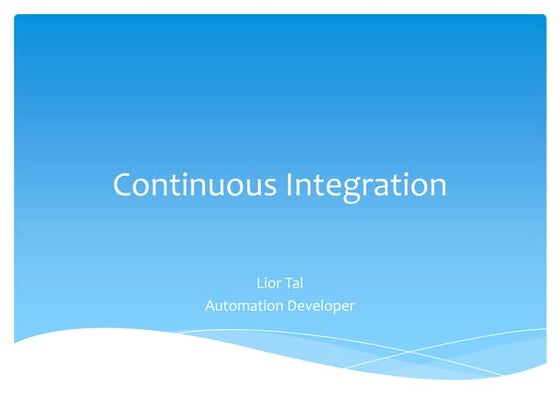 Continuous Integration

Lior Tal
Automation Developer